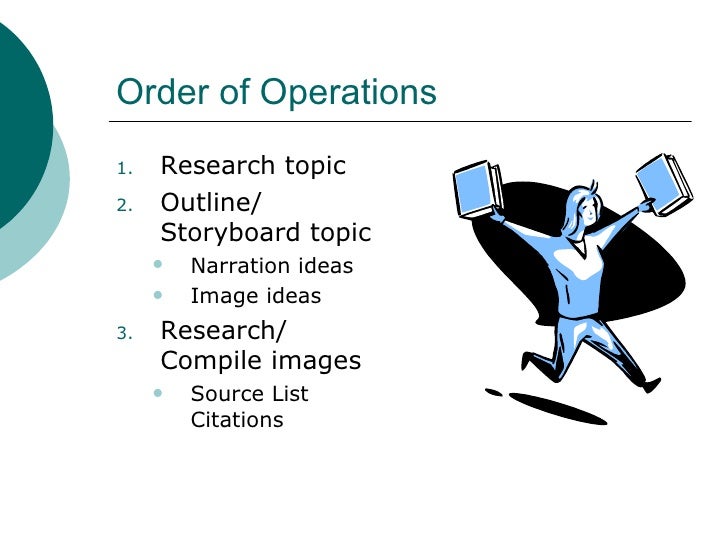 Order of Operations

1. Research topic
2. Outline/ Storyboard topic
   • Narration ideas
   • Image ideas
3. Research/ Compile images
   • Source List Citations